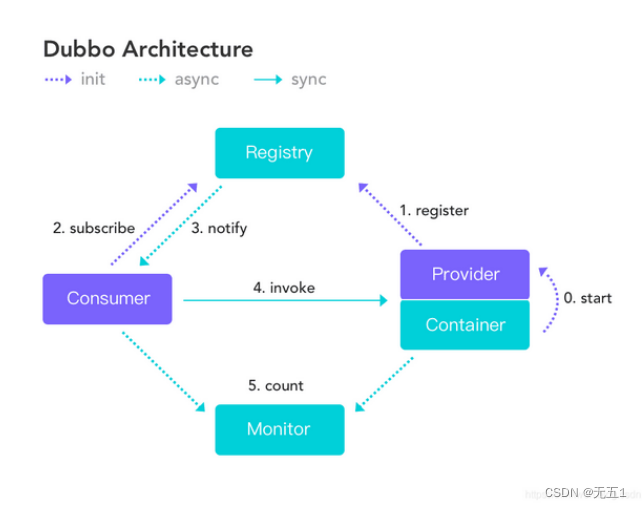 Dubbo Architecture
init async sync

Registry

2. subscribe
3. notify
1. register

Consumer
4. invoke
Provider
Container
0. start

5. count
Monitor

CSDN @无五1